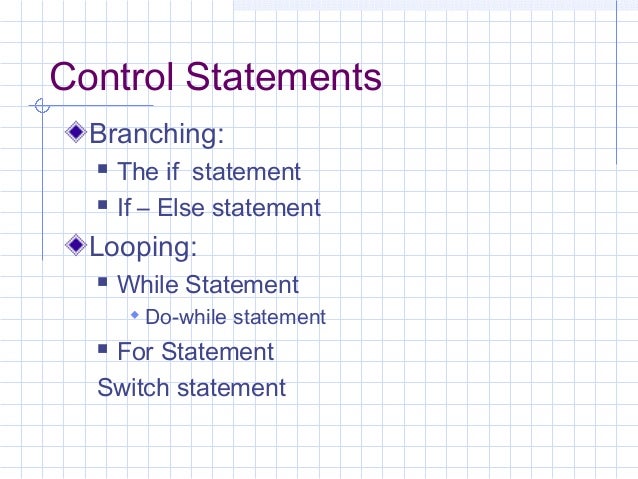 Control Statements

Branching:

The if statement

If – Else statement

Looping:

While Statement

Do-while statement

For Statement

Switch statement